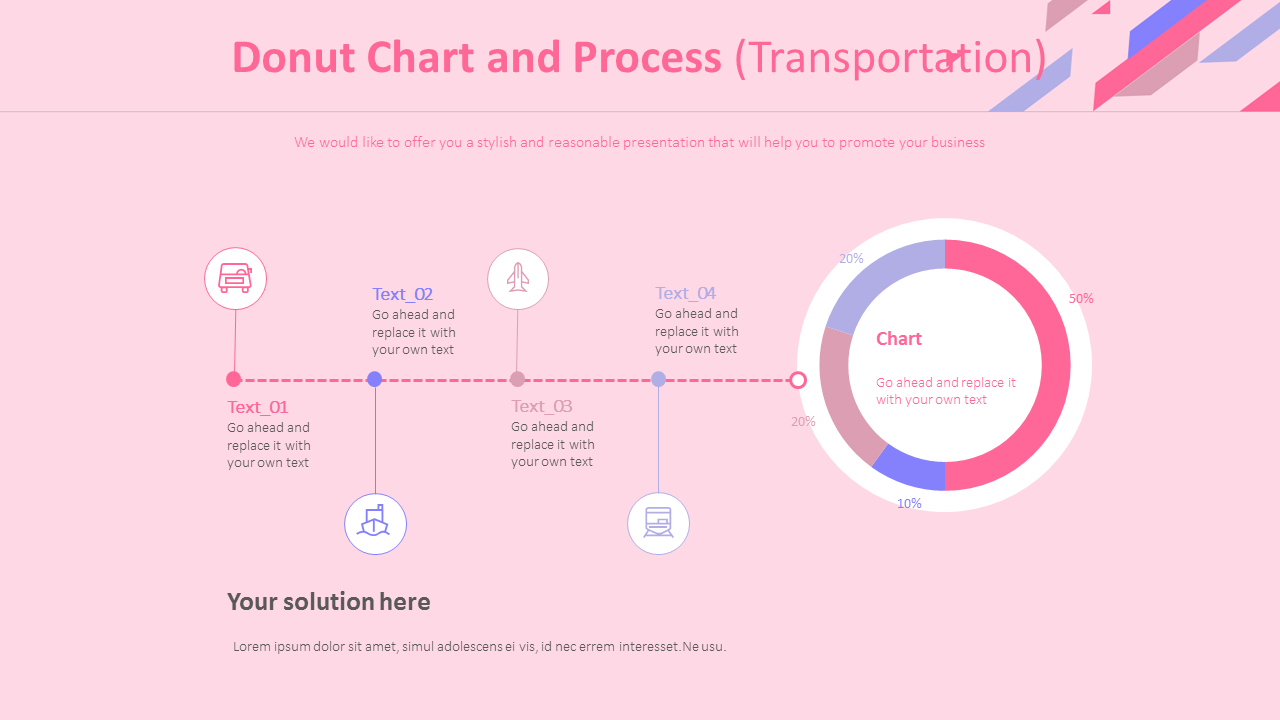 Donut Chart and Process (Transportation)

We would like to offer you a stylish and reasonable presentation that will help you to promote your business

Text_01
Go ahead and replace it with your own text

Text_02
Go ahead and replace it with your own text

Text_03
Go ahead and replace it with your own text

Text_04
Go ahead and replace it with your own text

20%

50%

20%

10%

Chart

Go ahead and replace it with your own text

Your solution here

Lorem ipsum dolor sit amet, simul adolescens ei vis, id nec errem interesset.Ne usu.